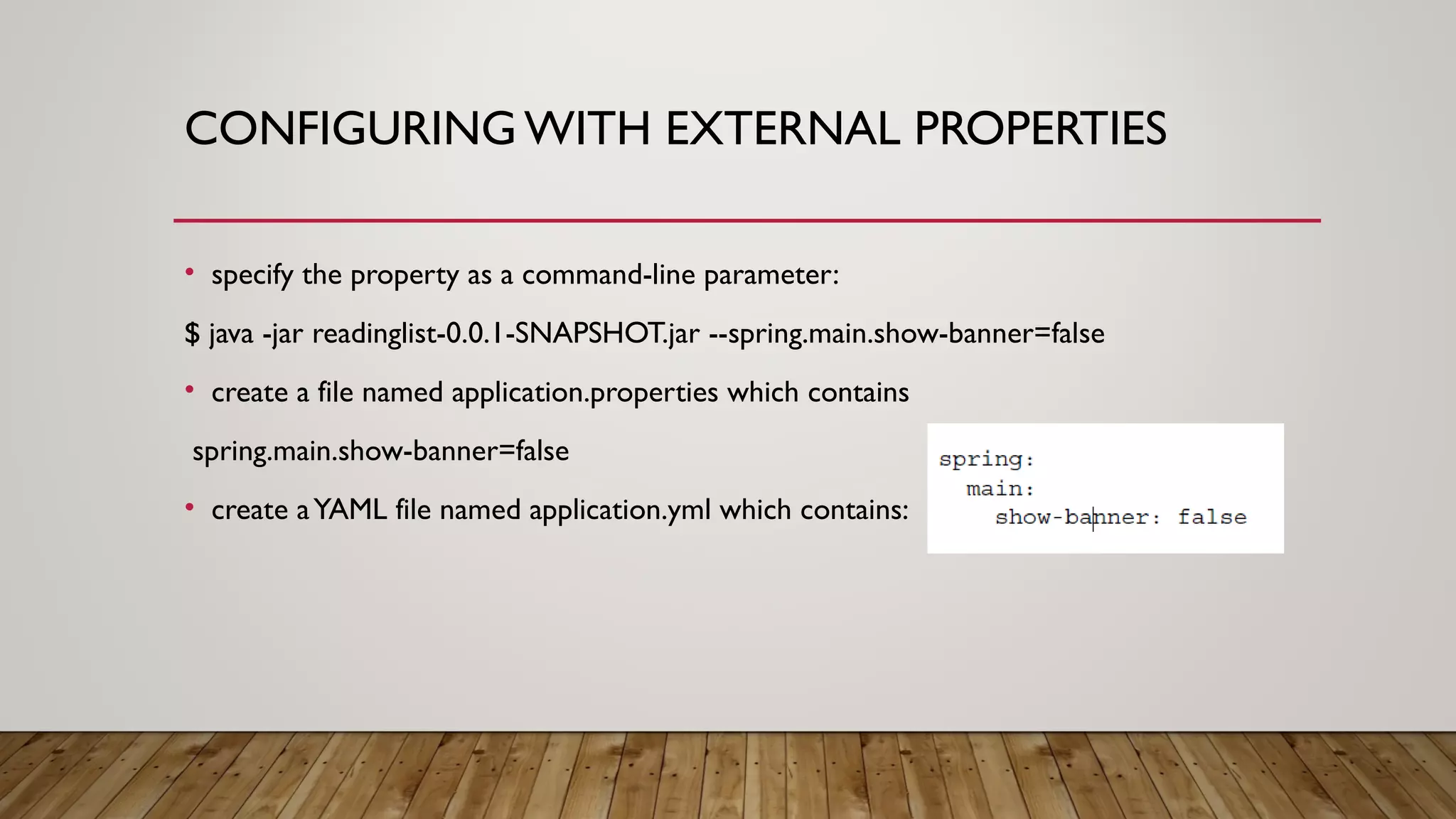 CONFIGURING WITH EXTERNAL PROPERTIES

• specify the property as a command-line parameter:

$ java -jar readinglist-0.0.1-SNAPSHOT.jar --spring.main.show-banner=false

• create a file named application.properties which contains

spring.main.show-banner=false

• create a YAML file named application.yml which contains:

spring:
  main:
    show-banner: false